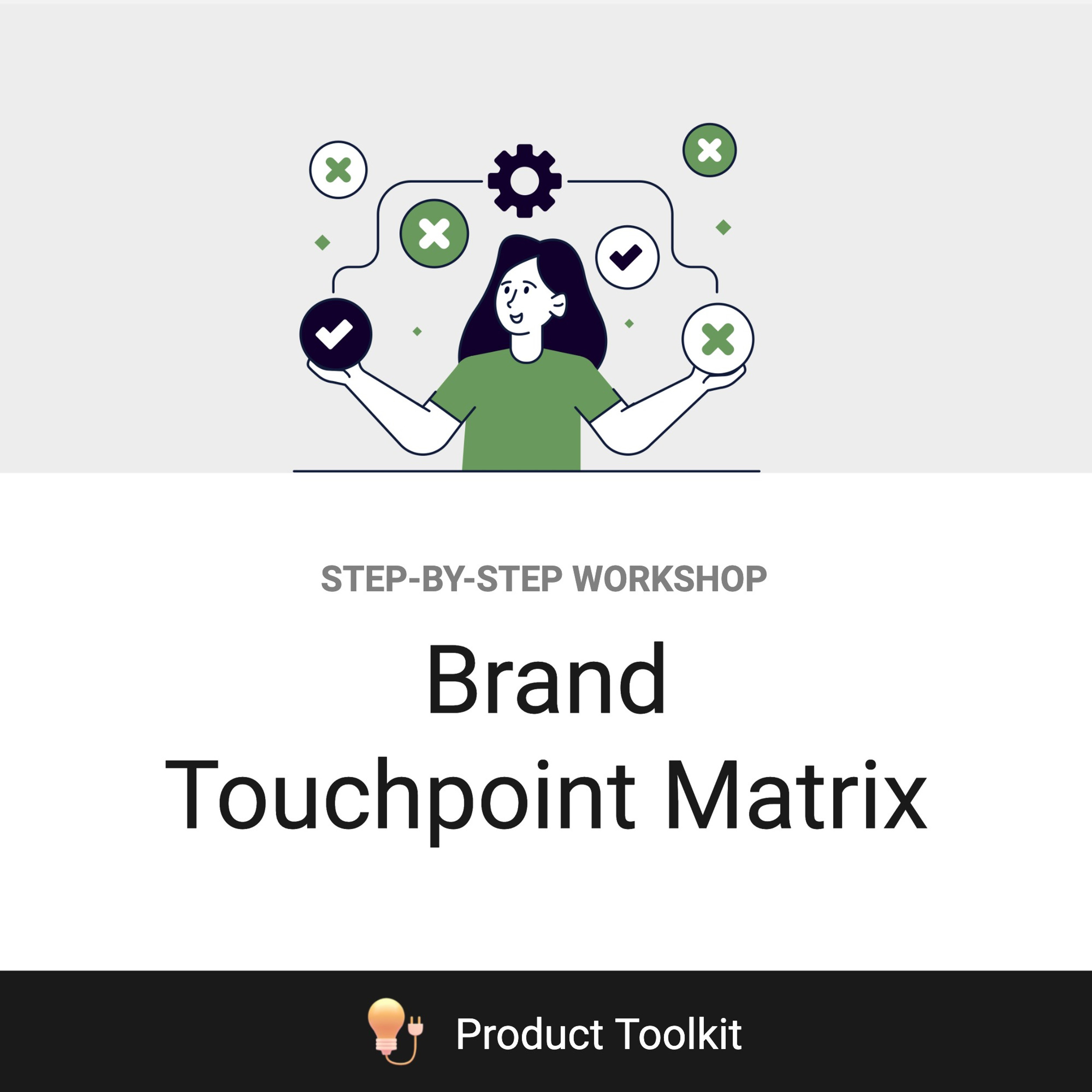 STEP-BY-STEP WORKSHOP

Brand
Touchpoint Matrix

Product Toolkit